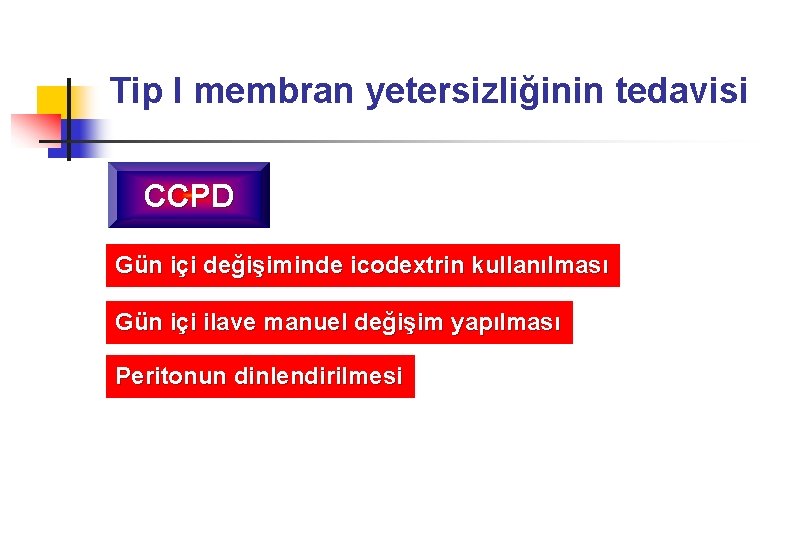 Tip I membran yetersizliğinin tedavisi

CCPD

Gün içi değişiminde icodextrin kullanılması

Gün içi ilave manuel değişim yapılması

Peritonun dinlendirilmesi